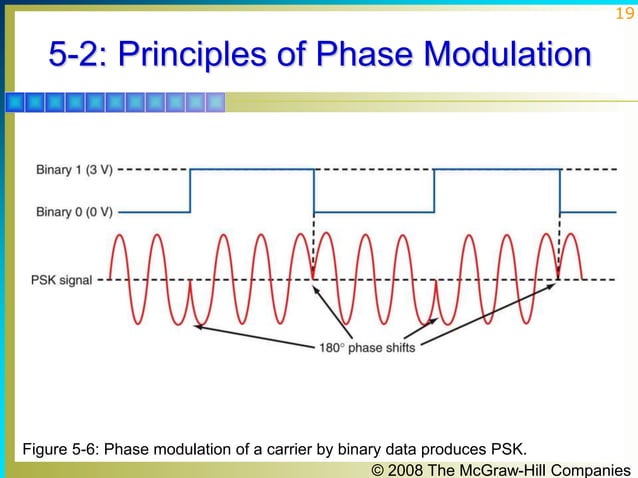 19

5-2: Principles of Phase Modulation

Binary 1 (3 V)

Binary 0 (0 V)

PSK signal

180° phase shifts

Figure 5-6: Phase modulation of a carrier by binary data produces PSK.

© 2008 The McGraw-Hill Companies